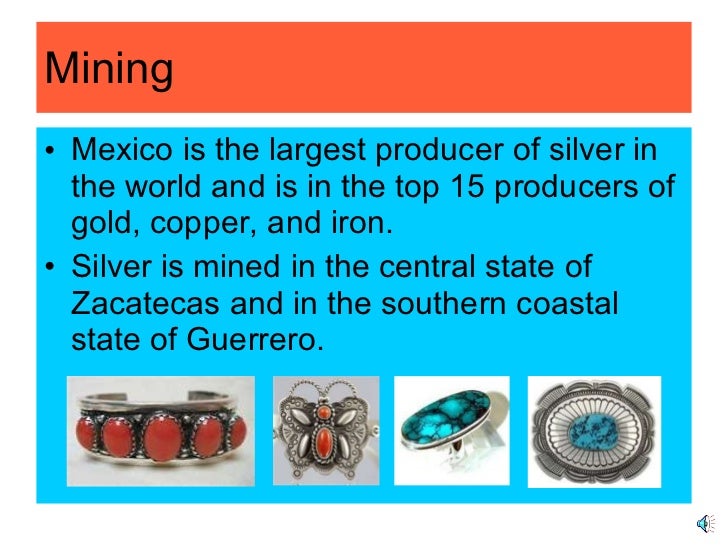 Mining

• Mexico is the largest producer of silver in the world and is in the top 15 producers of gold, copper, and iron.
• Silver is mined in the central state of Zacatecas and in the southern coastal state of Guerrero.